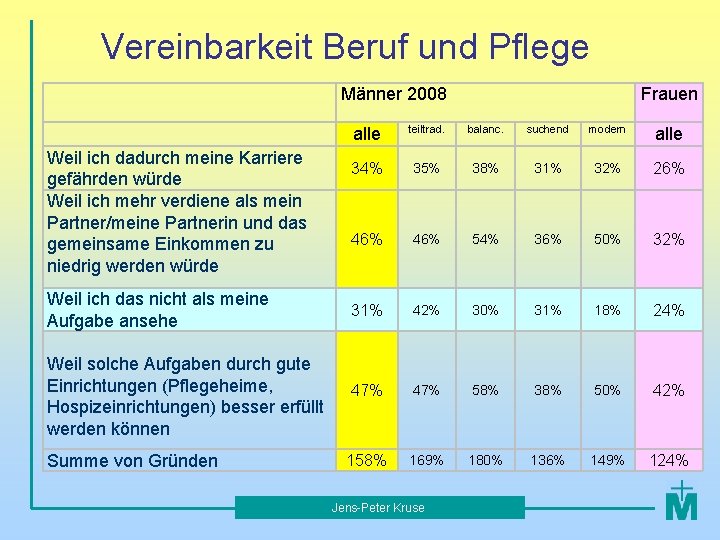 Vereinbarkeit Beruf und Pflege

| | Männer 2008 | | | | | Frauen |
|---|---|---|---|---|---|---|
| | alle | teiltrad. | balanc. | suchend | modern | alle |
| Weil ich dadurch meine Karriere gefährden würde | 34% | 35% | 38% | 31% | 32% | 26% |
| Weil ich mehr verdiene als mein Partner/meine Partnerin und das gemeinsame Einkommen zu niedrig werden würde | 46% | 46% | 54% | 36% | 50% | 32% |
| Weil ich das nicht als meine Aufgabe ansehe | 31% | 42% | 30% | 31% | 18% | 24% |
| Weil solche Aufgaben durch gute Einrichtungen (Pflegeheime, Hospizeinrichtungen) besser erfüllt werden können | 47% | 47% | 58% | 38% | 50% | 42% |
| Summe von Gründen | 158% | 169% | 180% | 136% | 149% | 124% |

Jens-Peter Kruse

M